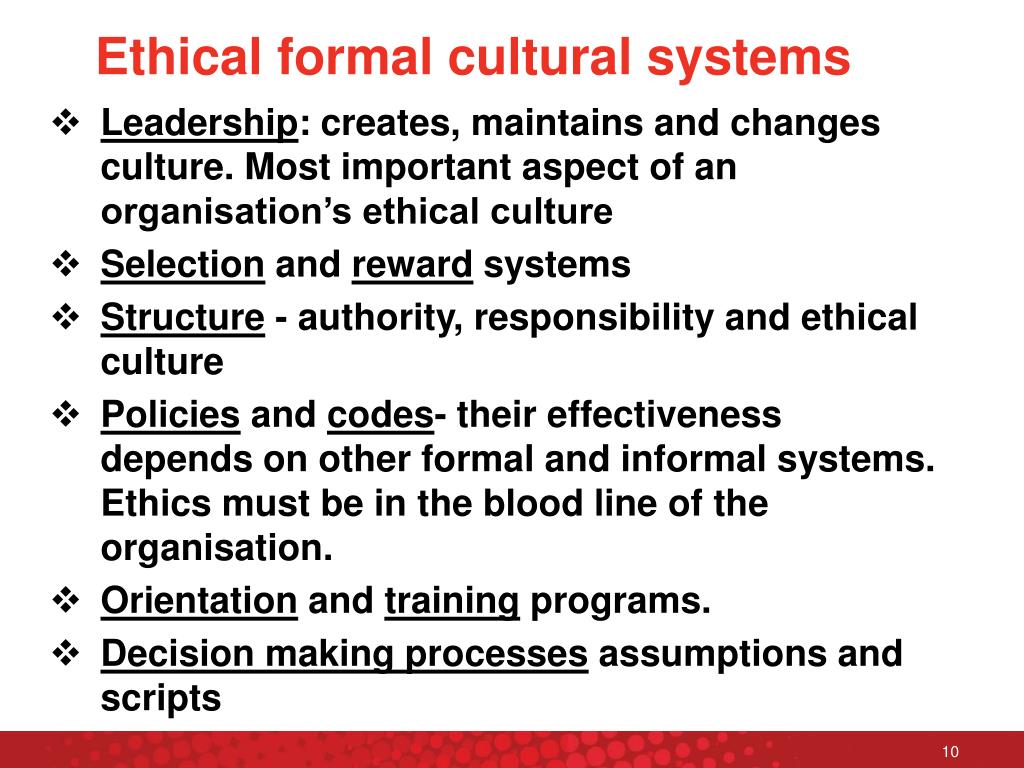 Ethical formal cultural systems

❖ Leadership: creates, maintains and changes culture. Most important aspect of an organisation's ethical culture

❖ Selection and reward systems

❖ Structure - authority, responsibility and ethical culture

❖ Policies and codes- their effectiveness depends on other formal and informal systems. Ethics must be in the blood line of the organisation.

❖ Orientation and training programs.

❖ Decision making processes assumptions and scripts

10